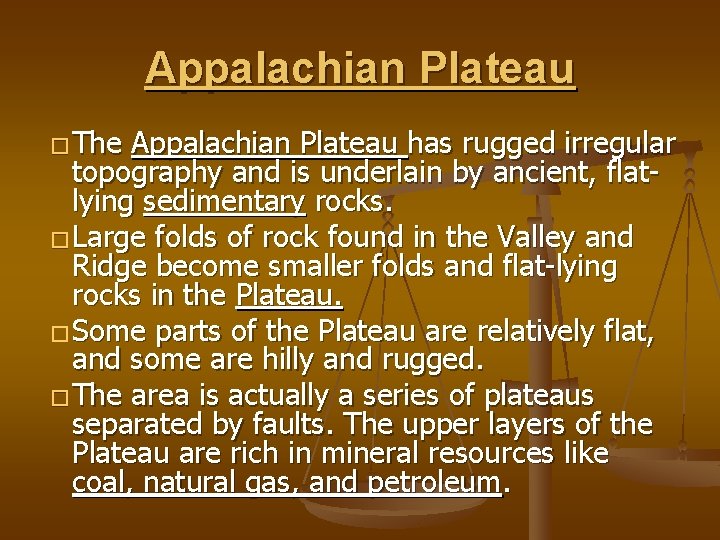 Appalachian Plateau

□ The Appalachian Plateau has rugged irregular topography and is underlain by ancient, flat-lying sedimentary rocks.

□ Large folds of rock found in the Valley and Ridge become smaller folds and flat-lying rocks in the Plateau.

□ Some parts of the Plateau are relatively flat, and some are hilly and rugged.

□ The area is actually a series of plateaus separated by faults. The upper layers of the Plateau are rich in mineral resources like coal, natural gas, and petroleum.